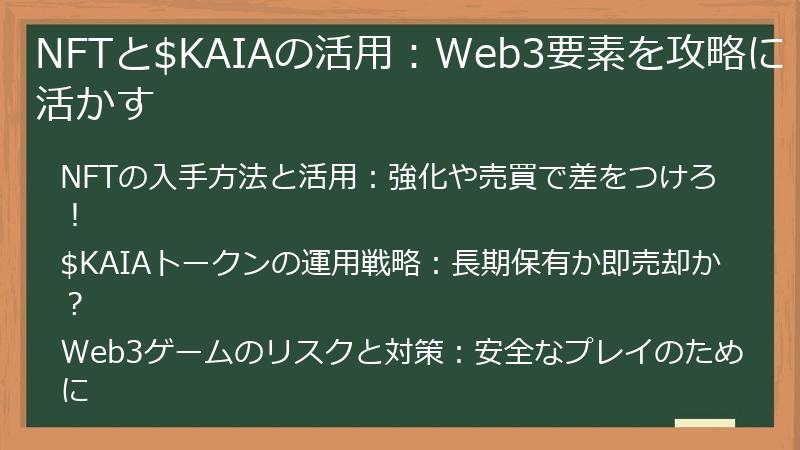 NFTと\$KAIAの活用：Web3要素を攻略に活かす

NFTの入手方法と活用：強化や売買で差をつけろ！

\$KAIAトークンの運用戦略：長期保有か即売却か？

Web3ゲームのリスクと対策：安全なプレイのために